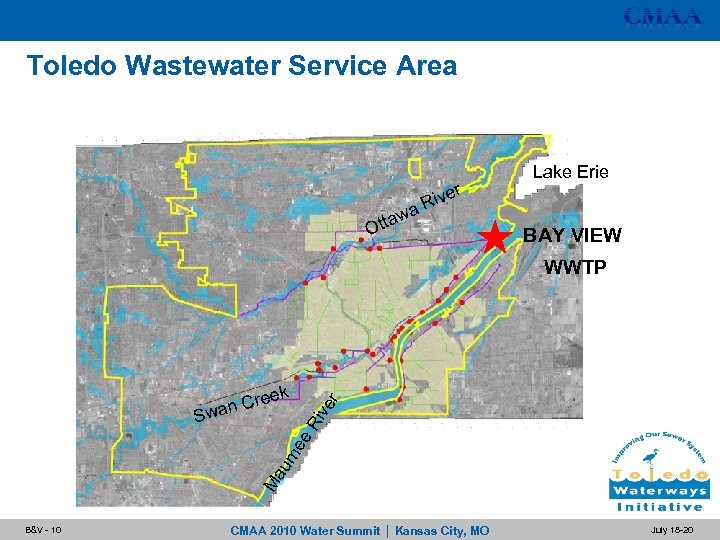 CMAA

Toledo Wastewater Service Area

Lake Erie

Ottawa River

BAY VIEW WWTP

Swan Creek

Maumee River

Improving Our Sewer System

Toledo Waterways Initiative

B&V - 10

CMAA 2010 Water Summit | Kansas City, MO

July 18-20